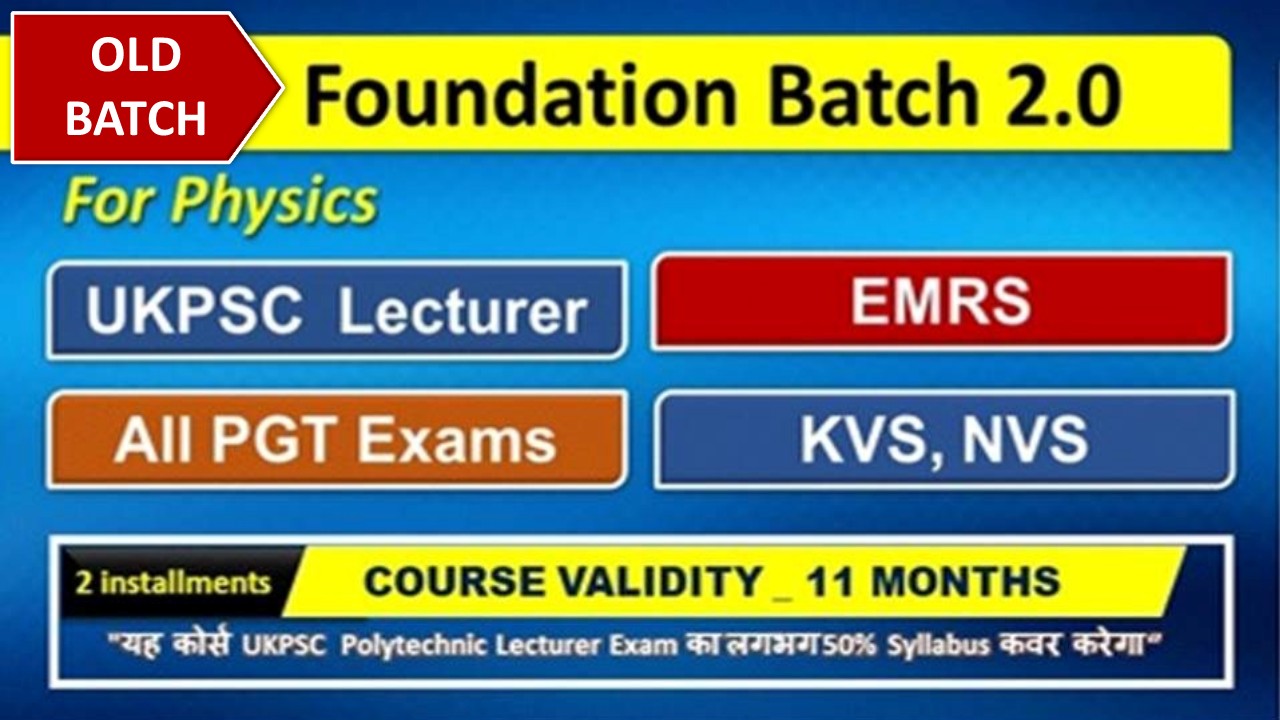 OLD BATCH

Foundation Batch 2.0

For Physics

UKPSC Lecturer

EMRS

All PGT Exams

KVS, NVS

2 installments

COURSE VALIDITY _ 11 MONTHS

"यह कोर्स UKPSC Polytechnic Lecturer Exam का लगभग 50% Syllabus कवर करेगा"